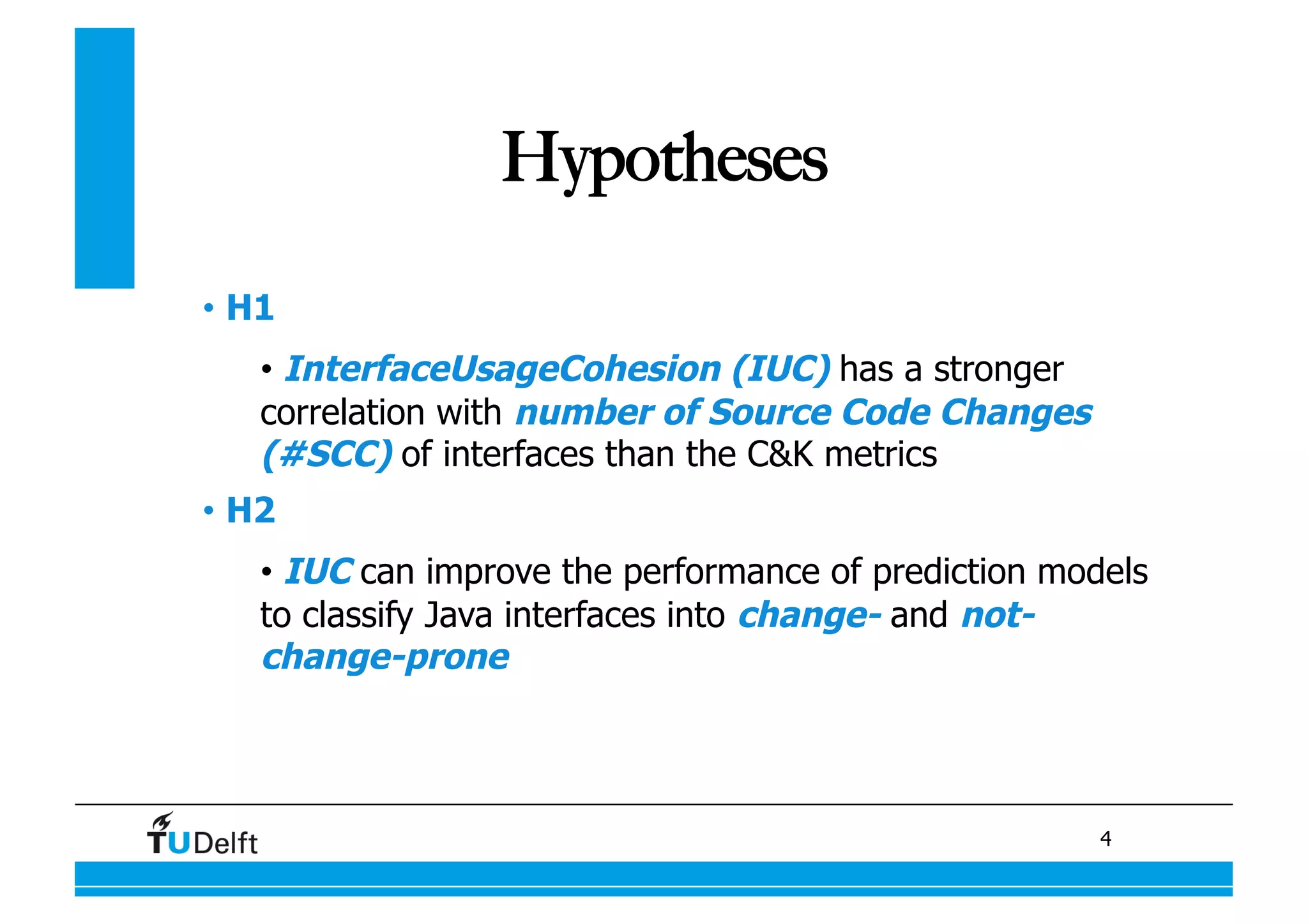 Hypotheses

• H1

• InterfaceUsageCohesion (IUC) has a stronger correlation with number of Source Code Changes (#SCC) of interfaces than the C&K metrics

• H2

• IUC can improve the performance of prediction models to classify Java interfaces into change- and not-change-prone

TUDelft

4